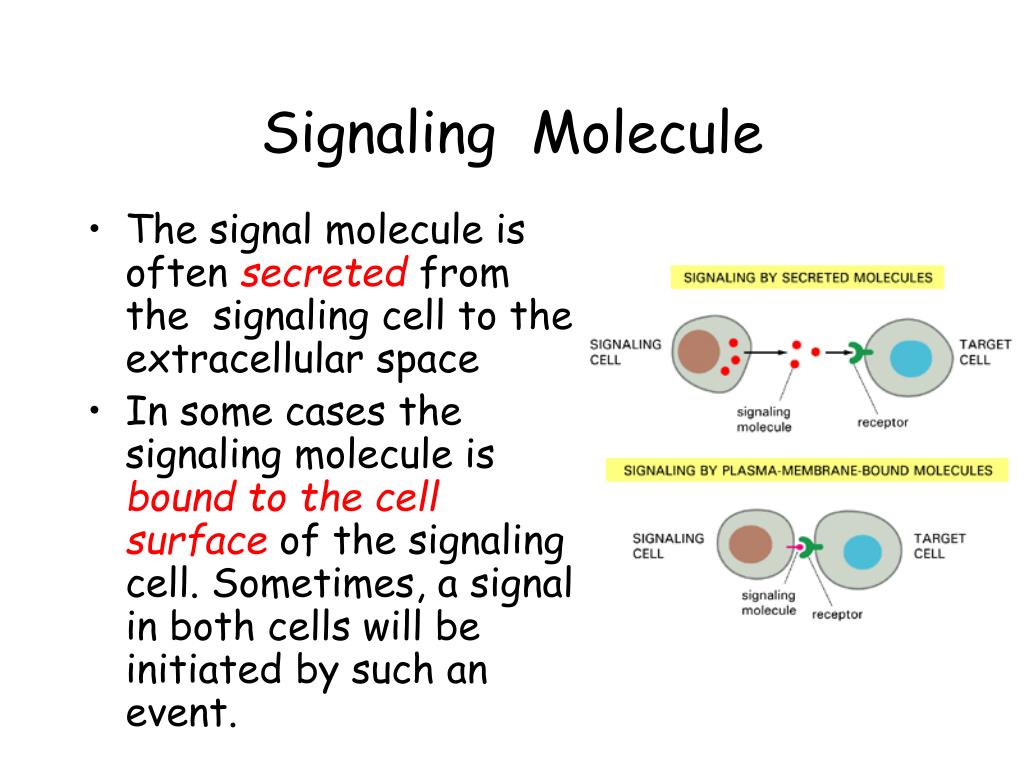 Signaling Molecule

• The signal molecule is often secreted from the signaling cell to the extracellular space
• In some cases the signaling molecule is bound to the cell surface of the signaling cell. Sometimes, a signal in both cells will be initiated by such an event.

SIGNALING BY SECRETED MOLECULES

SIGNALING CELL

TARGET CELL

signaling molecule

receptor

SIGNALING BY PLASMA-MEMBRANE-BOUND MOLECULES

SIGNALING CELL

TARGET CELL

signaling molecule

receptor